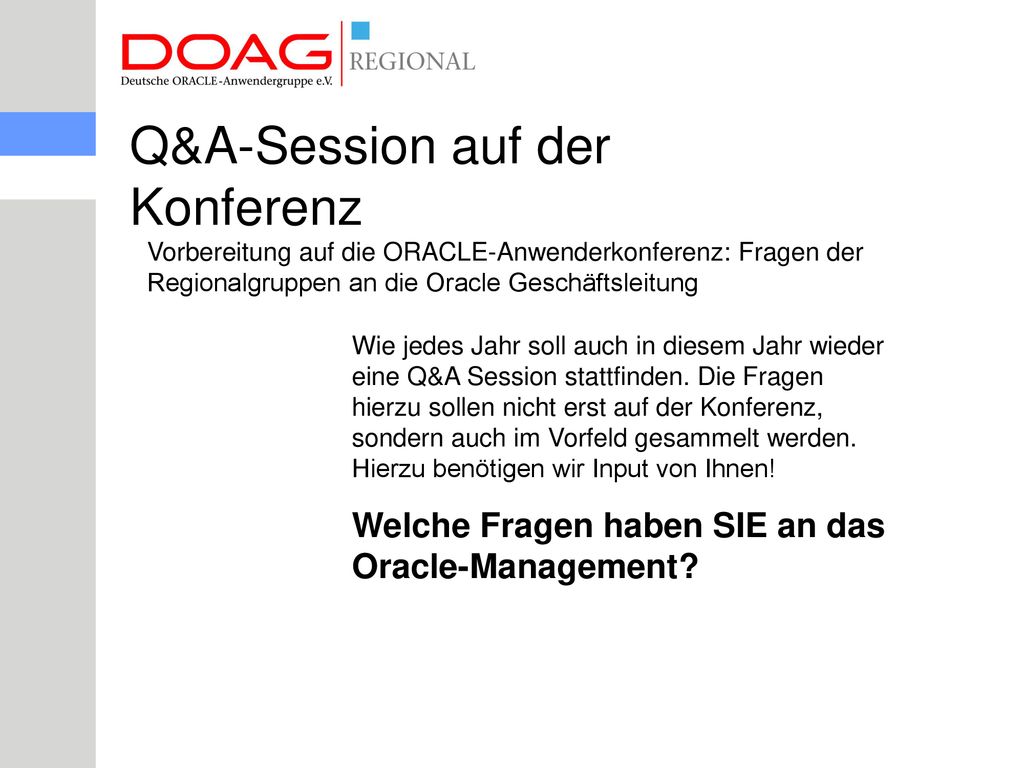 DOAG REGIONAL
Deutsche ORACLE-Anwendergruppe e.V.

Q&A-Session auf der Konferenz

Vorbereitung auf die ORACLE-Anwenderkonferenz: Fragen der Regionalgruppen an die Oracle Geschäftsleitung

Wie jedes Jahr soll auch in diesem Jahr wieder eine Q&A Session stattfinden. Die Fragen hierzu sollen nicht erst auf der Konferenz, sondern auch im Vorfeld gesammelt werden. Hierzu benötigen wir Input von Ihnen!

Welche Fragen haben SIE an das Oracle-Management?